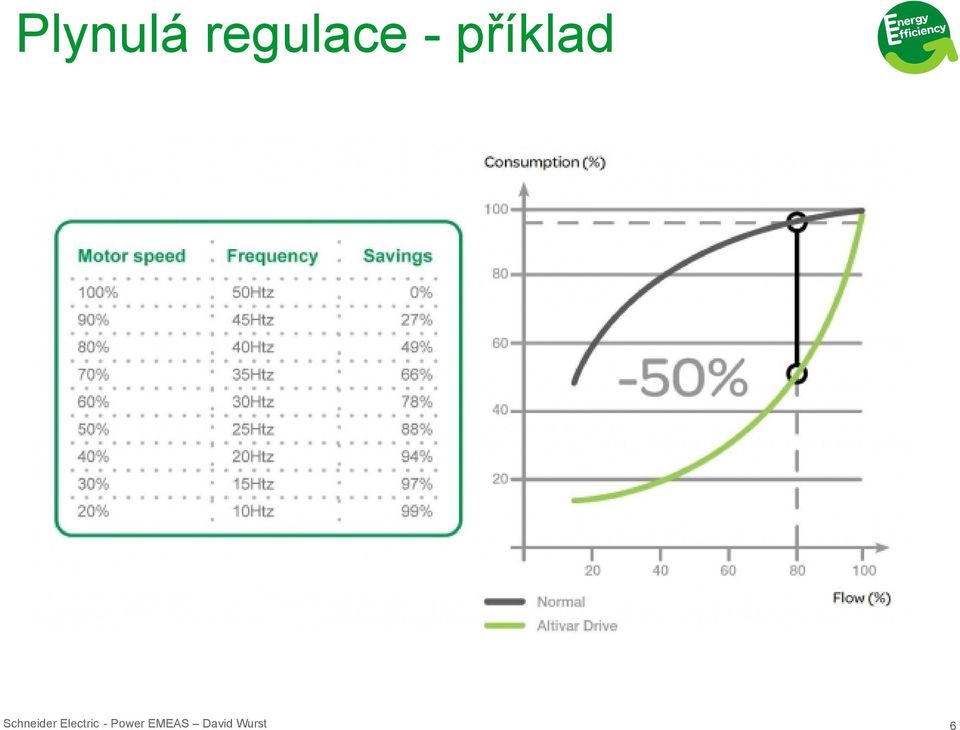 Plynulá regulace - příklad

Energy Efficiency

| Motor speed | Frequency | Savings |
|---|---|---|
| 100% | 50Htz | 0% |
| 90% | 45Htz | 27% |
| 80% | 40Htz | 49% |
| 70% | 35Htz | 66% |
| 60% | 30Htz | 78% |
| 50% | 25Htz | 88% |
| 40% | 20Htz | 94% |
| 30% | 15Htz | 97% |
| 20% | 10Htz | 99% |

Consumption (%)
100
80
60
40
20
-50%
20 40 60 80 100
Flow (%)
Normal
Altivar Drive

Schneider Electric - Power EMEAS – David Wurst
6